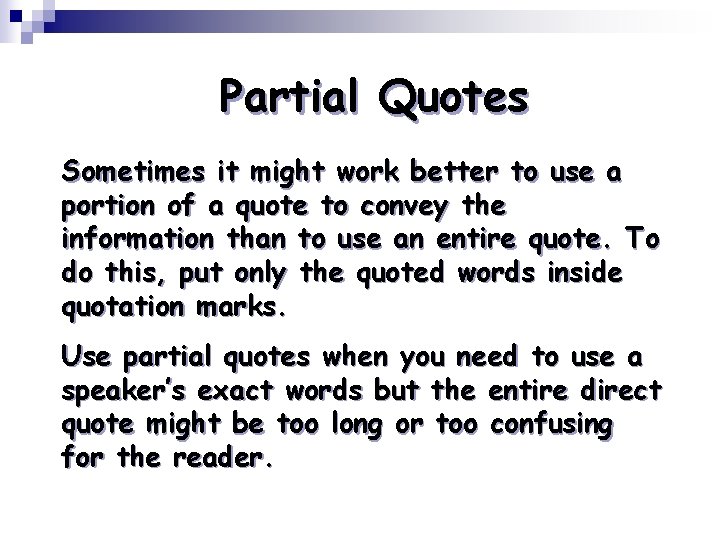 Partial Quotes

Sometimes it might work better to use a portion of a quote to convey the information than to use an entire quote. To do this, put only the quoted words inside quotation marks.

Use partial quotes when you need to use a speaker's exact words but the entire direct quote might be too long or too confusing for the reader.